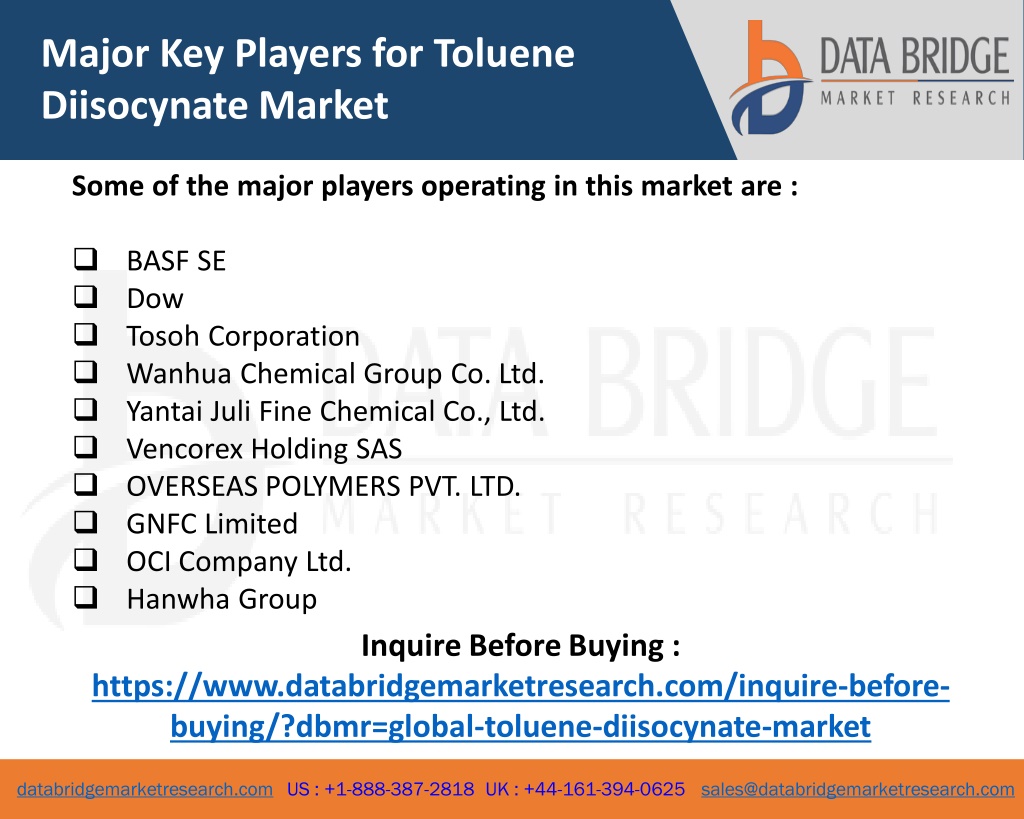 Major Key Players for Toluene Diisocynate Market

DATA BRIDGE
MARKET RESEARCH

Some of the major players operating in this market are :

❑ BASF SE
❑ Dow
❑ Tosoh Corporation
❑ Wanhua Chemical Group Co. Ltd.
❑ Yantai Juli Fine Chemical Co., Ltd.
❑ Vencorex Holding SAS
❑ OVERSEAS POLYMERS PVT. LTD.
❑ GNFC Limited
❑ OCI Company Ltd.
❑ Hanwha Group

DATA BRIDGE
MARKET RESEARCH

Inquire Before Buying :
https://www.databridgemarketresearch.com/inquire-before-buying/?dbmr=global-toluene-diisocynate-market

databridgemarketresearch.com US : +1-888-387-2818 UK : +44-161-394-0625 sales@databridgemarketresearch.com